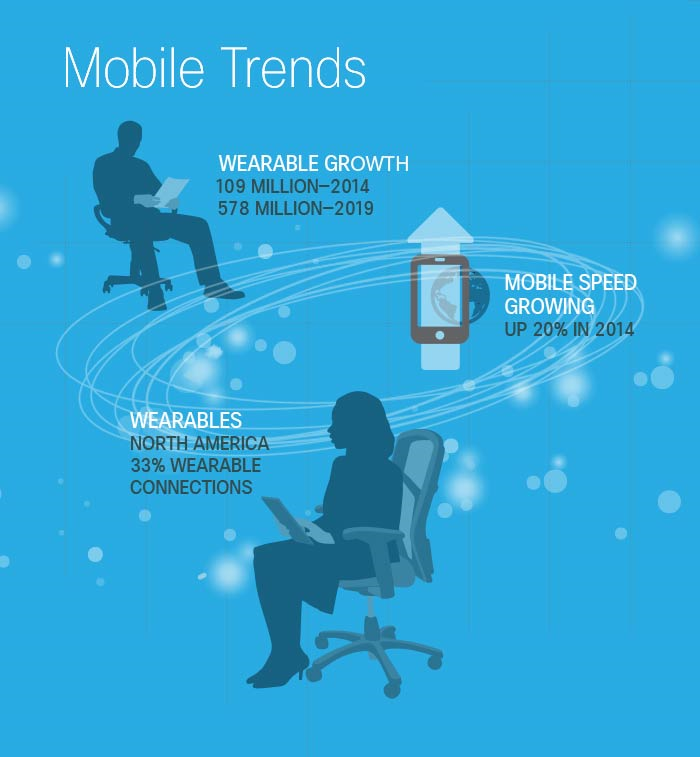 Mobile Trends

WEARABLE GROWTH
109 MILLION–2014
578 MILLION–2019

MOBILE SPEED
GROWING
UP 20% IN 2014

WEARABLES
NORTH AMERICA
33% WEARABLE
CONNECTIONS